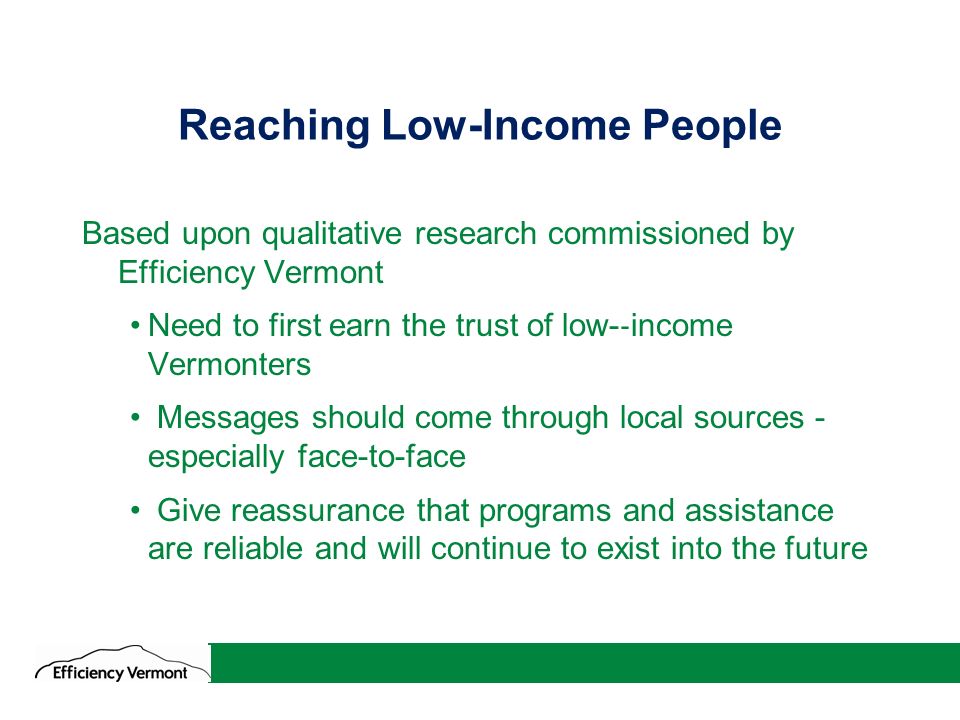 Reaching Low-Income People

Based upon qualitative research commissioned by Efficiency Vermont

• Need to first earn the trust of low--income Vermonters

• Messages should come through local sources - especially face-to-face

• Give reassurance that programs and assistance are reliable and will continue to exist into the future

Efficiency Vermont